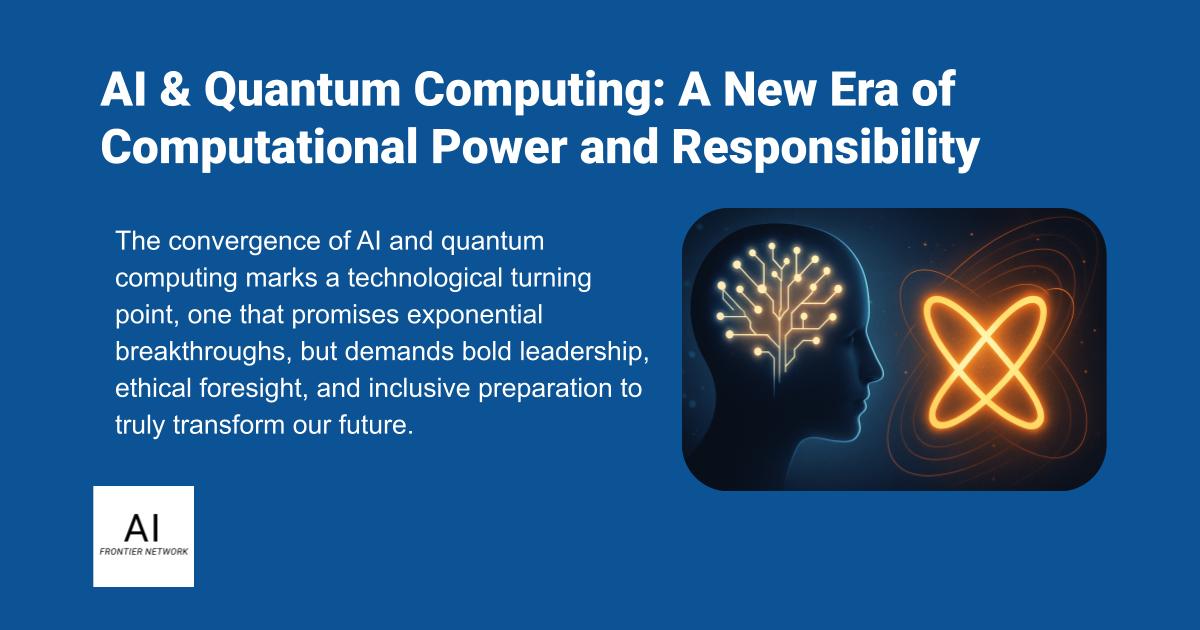 AI & Quantum Computing: A New Era of Computational Power and Responsibility

The convergence of AI and quantum computing marks a technological turning point, one that promises exponential breakthroughs, but demands bold leadership, ethical foresight, and inclusive preparation to truly transform our future.

AI
FRONTIER NETWORK